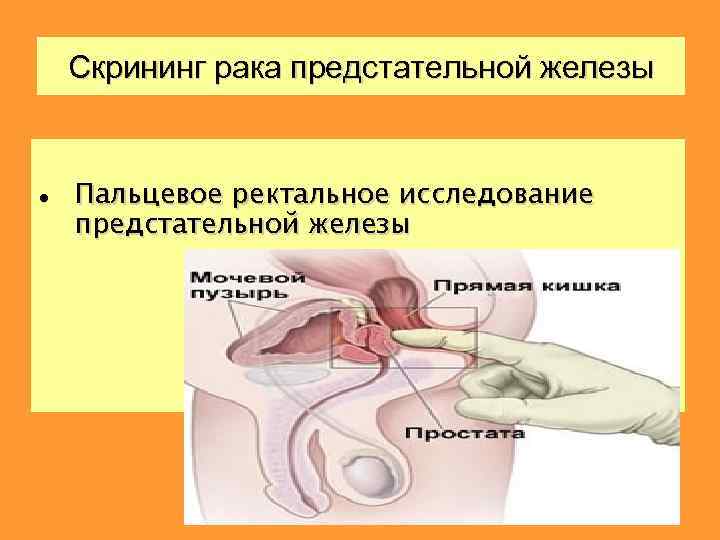 Скрининг рака предстательной железы

• Пальцевое ректальное исследование предстательной железы

Мочевой пузырь

Прямая кишка

Простата